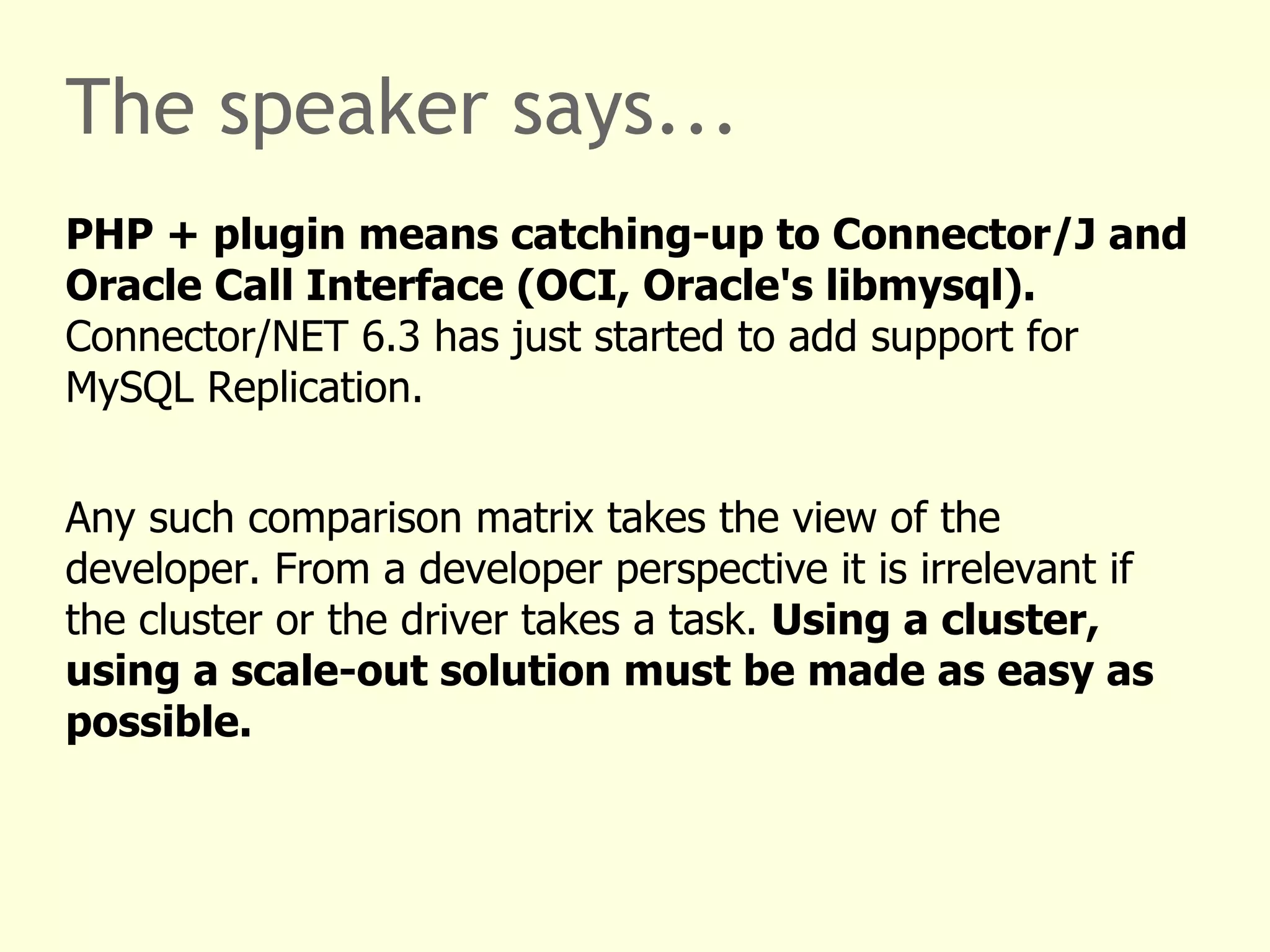 The speaker says…

PHP + plugin means catching-up to Connector/J and Oracle Call Interface (OCI, Oracle's libmysql). Connector/NET 6.3 has just started to add support for MySQL Replication.

Any such comparison matrix takes the view of the developer. From a developer perspective it is irrelevant if the cluster or the driver takes a task. Using a cluster, using a scale-out solution must be made as easy as possible.